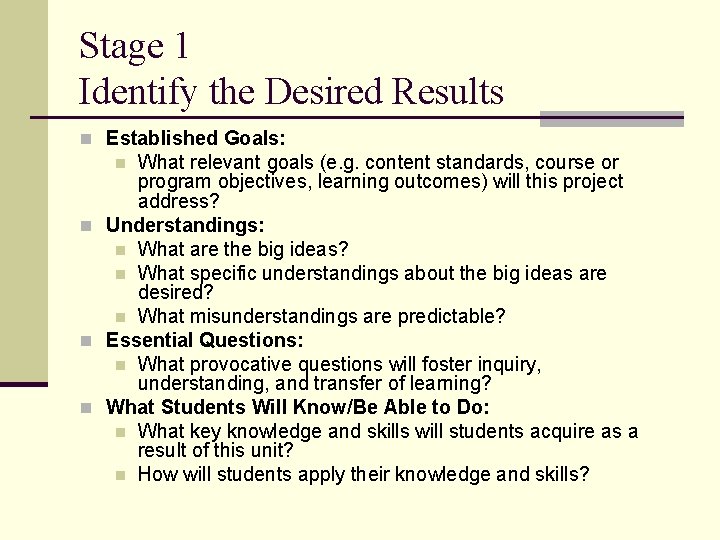 Stage 1
Identify the Desired Results

- Established Goals:
  - What relevant goals (e.g. content standards, course or program objectives, learning outcomes) will this project address?
- Understandings:
  - What are the big ideas?
  - What specific understandings about the big ideas are desired?
  - What misunderstandings are predictable?
- Essential Questions:
  - What provocative questions will foster inquiry, understanding, and transfer of learning?
- What Students Will Know/Be Able to Do:
  - What key knowledge and skills will students acquire as a result of this unit?
  - How will students apply their knowledge and skills?